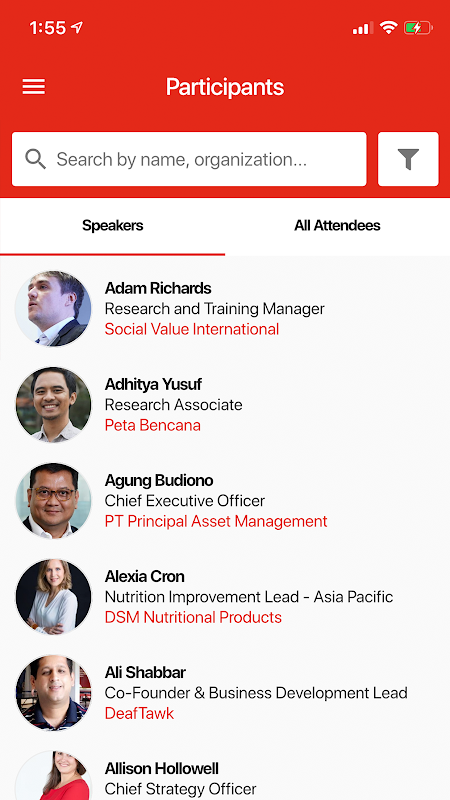 1:55

Participants

Search by name, organization...

Speakers

All Attendees

Adam Richards
Research and Training Manager
Social Value International

Adhitya Yusuf
Research Associate
Peta Bencana

Agung Budiono
Chief Executive Officer
PT Principal Asset Management

Alexia Cron
Nutrition Improvement Lead - Asia Pacific
DSM Nutritional Products

Ali Shabbar
Co-Founder & Business Development Lead
DeafTawk

Allison Hollowell
Chief Strategy Officer